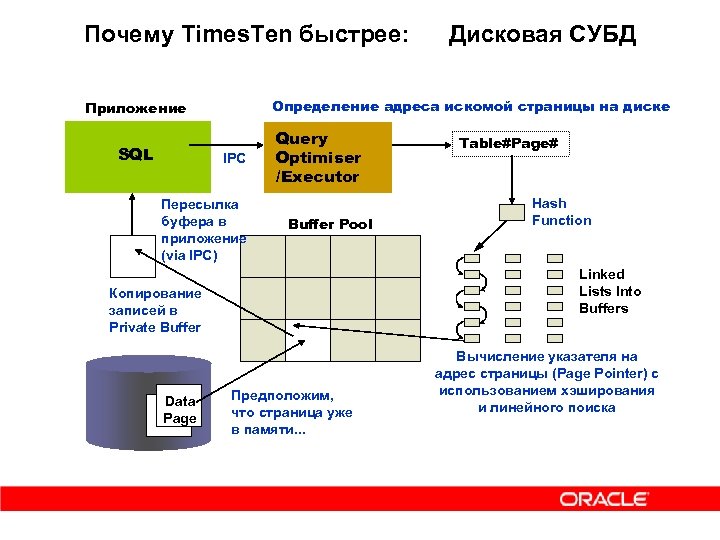 Почему TimesTen быстрее: Дисковая СУБД

Приложение

Определение адреса искомой страницы на диске

SQL

IPC

Query Optimiser /Executor

Table#Page#

Hash Function

Пересылка буфера в приложение (via IPC)

Buffer Pool

Linked Lists Into Buffers

Копирование записей в Private Buffer

Вычисление указателя на адрес страницы (Page Pointer) с использованием хэширования и линейного поиска

Data Page

Предположим, что страница уже в памяти...

ORACLE